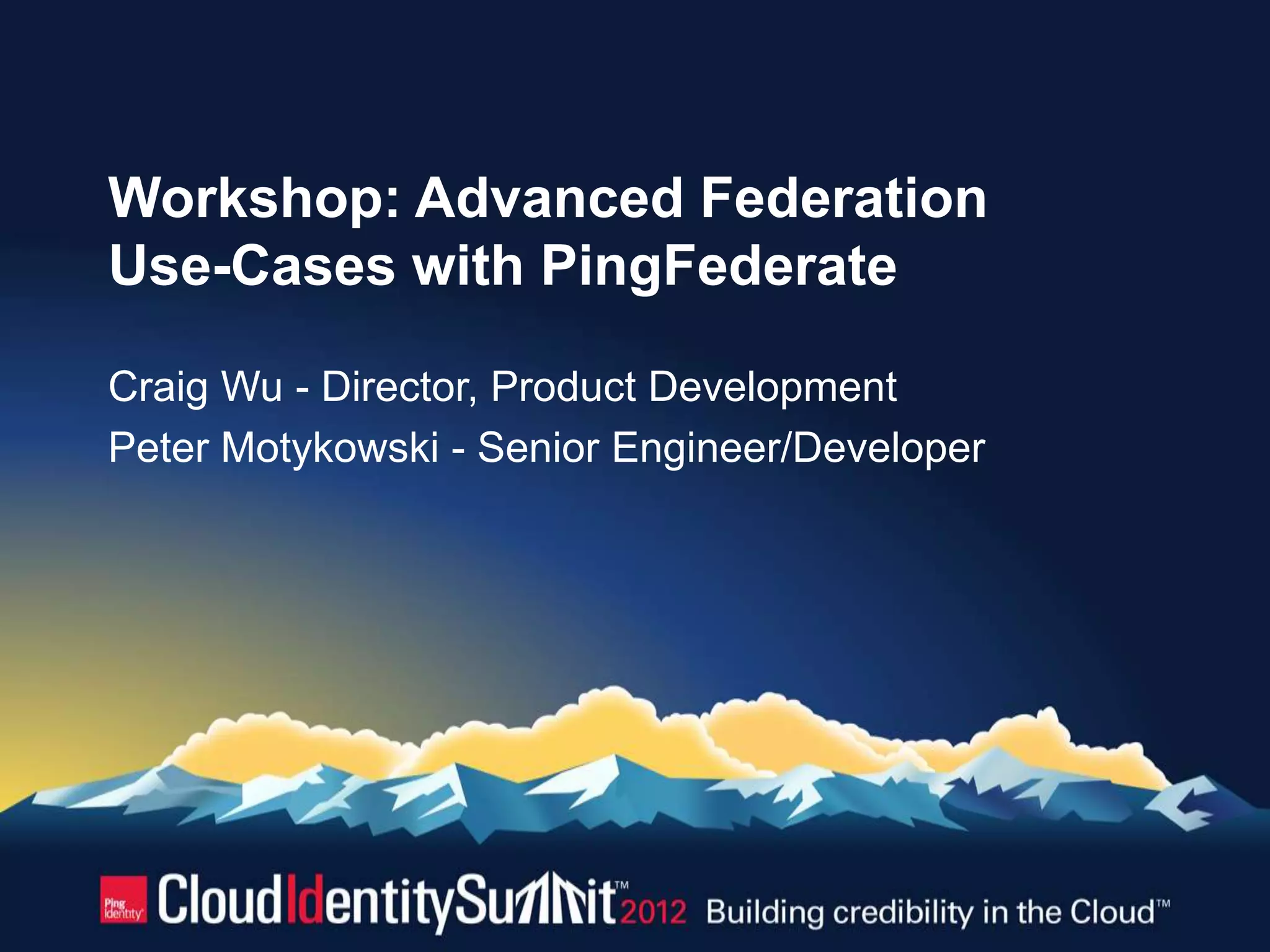 Workshop: Advanced Federation Use-Cases with PingFederate

Craig Wu - Director, Product Development

Peter Motykowski - Senior Engineer/Developer

Ping Identity

CloudIdentitySummit™ 2012 Building credibility in the Cloud™